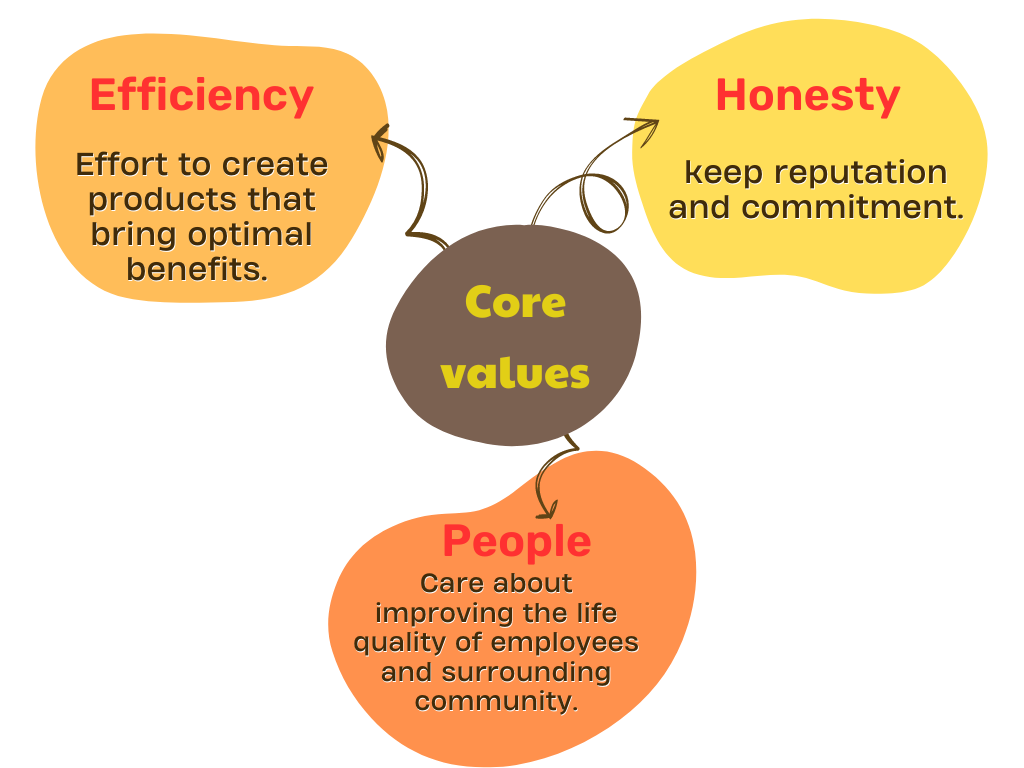 Efficiency

Effort to create products that bring optimal benefits.

Honesty

keep reputation and commitment.

Core values

People

Care about improving the life quality of employees and surrounding community.